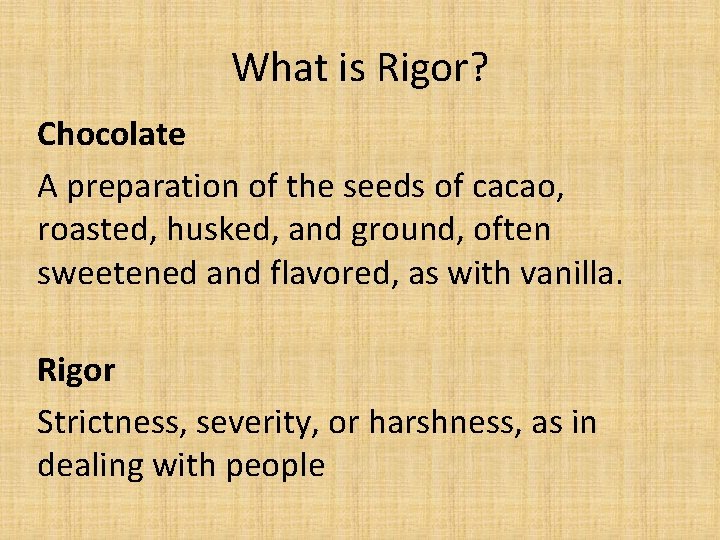 What is Rigor?

Chocolate

A preparation of the seeds of cacao, roasted, husked, and ground, often sweetened and flavored, as with vanilla.

Rigor

Strictness, severity, or harshness, as in dealing with people